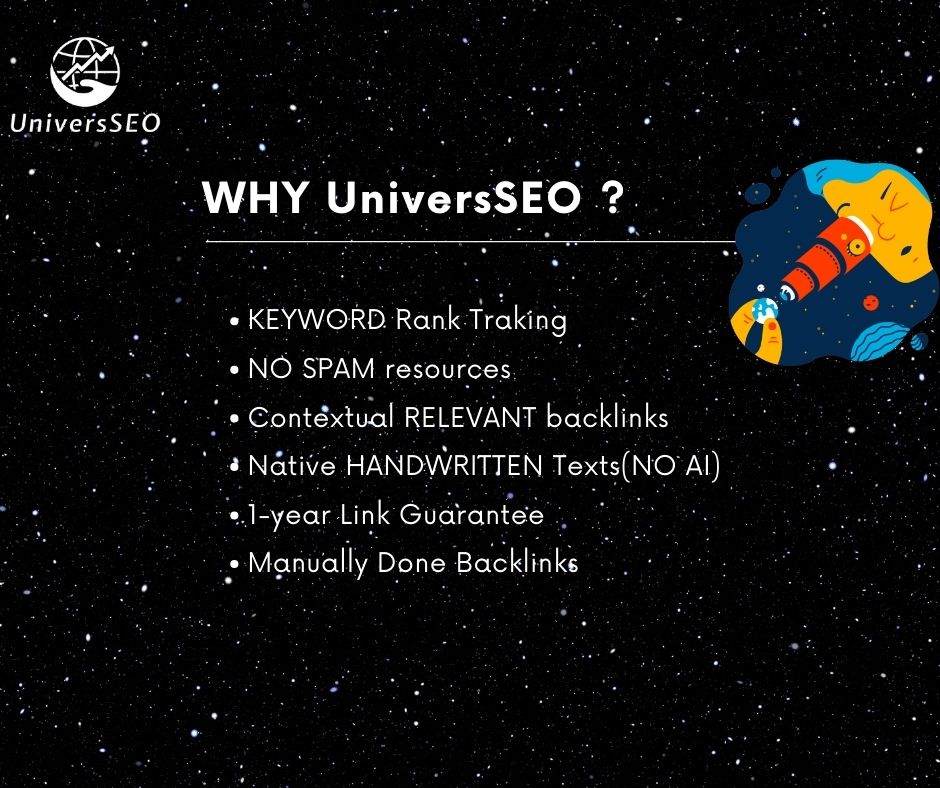 UniversSEO

WHY UniversSEO ?

• KEYWORD Rank Traking
• NO SPAM resources
• Contextual RELEVANT backlinks
• Native HANDWRITTEN Texts(NO AI)
• 1-year Link Guarantee
• Manually Done Backlinks